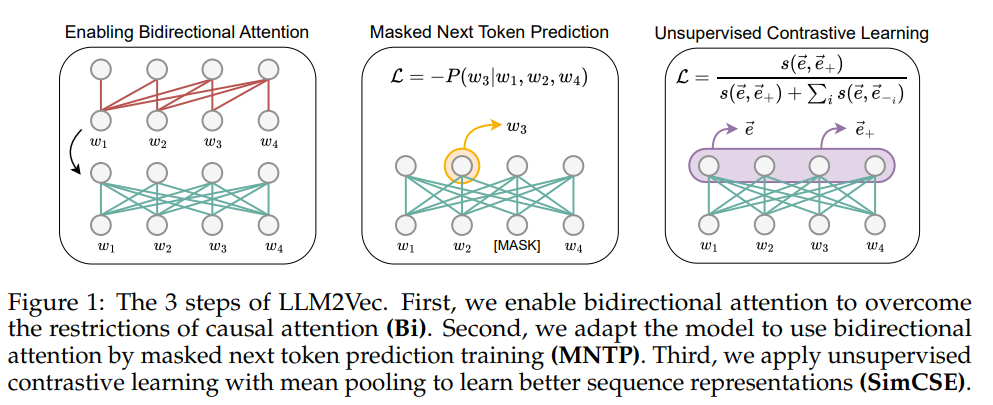 Enabling Bidirectional Attention

$w_1$ $w_2$ $w_3$ $w_4$

$w_1$ $w_2$ $w_3$ $w_4$

Masked Next Token Prediction

$\mathcal{L} = -P(w_3|w_1, w_2, w_4)$

$w_3$

$w_1$ $w_2$ [MASK] $w_4$

Unsupervised Contrastive Learning

$\mathcal{L} = \frac{s(\vec{e}, \vec{e}_+)}{s(\vec{e}, \vec{e}_+) + \sum_i s(\vec{e}, \vec{e}_{-i})}$

$\vec{e}$ $\vec{e}_+$

$w_1$ $w_2$ $w_3$ $w_4$

Figure 1: The 3 steps of LLM2Vec. First, we enable bidirectional attention to overcome the restrictions of causal attention **(Bi)**. Second, we adapt the model to use bidirectional attention by masked next token prediction training **(MNTP)**. Third, we apply unsupervised contrastive learning with mean pooling to learn better sequence representations **(SimCSE)**.